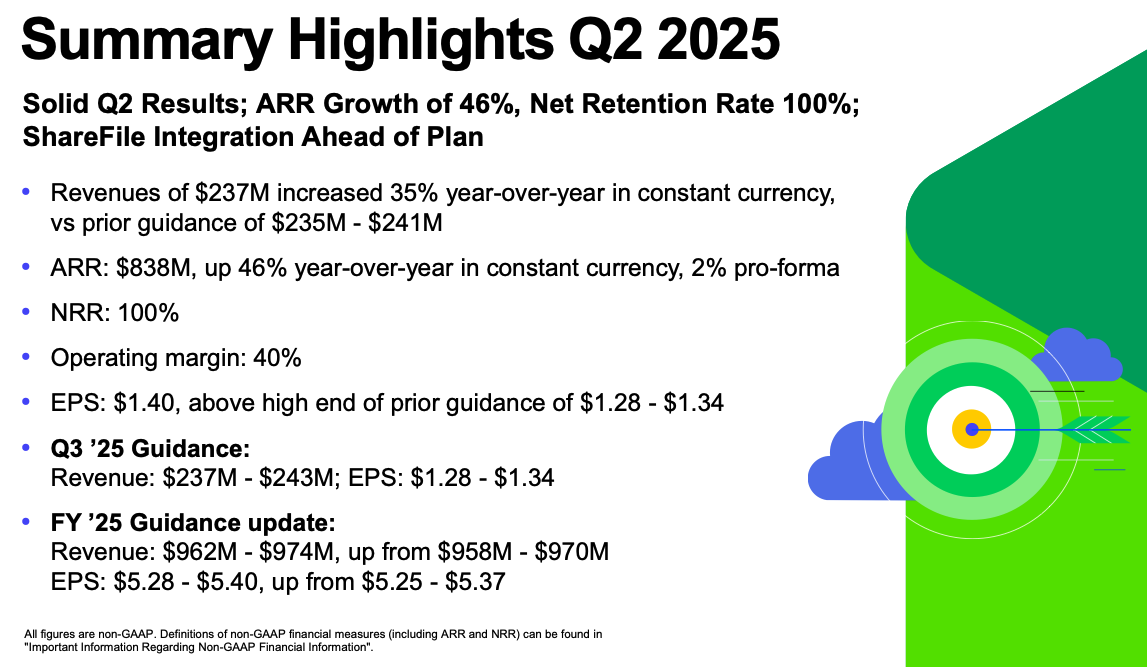 Summary Highlights Q2 2025

Solid Q2 Results; ARR Growth of 46%, Net Retention Rate 100%; ShareFile Integration Ahead of Plan

• Revenues of \$237M increased 35% year-over-year in constant currency, vs prior guidance of \$235M - \$241M

• ARR: \$838M, up 46% year-over-year in constant currency, 2% pro-forma

• NRR: 100%

• Operating margin: 40%

• EPS: \$1.40, above high end of prior guidance of \$1.28 - \$1.34

• Q3 ’25 Guidance:
Revenue: \$237M - \$243M; EPS: \$1.28 - \$1.34

• FY ’25 Guidance update:
Revenue: \$962M - \$974M, up from \$958M - \$970M
EPS: \$5.28 - \$5.40, up from \$5.25 - \$5.37

All figures are non-GAAP. Definitions of non-GAAP financial measures (including ARR and NRR) can be found in "Important Information Regarding Non-GAAP Financial Information".